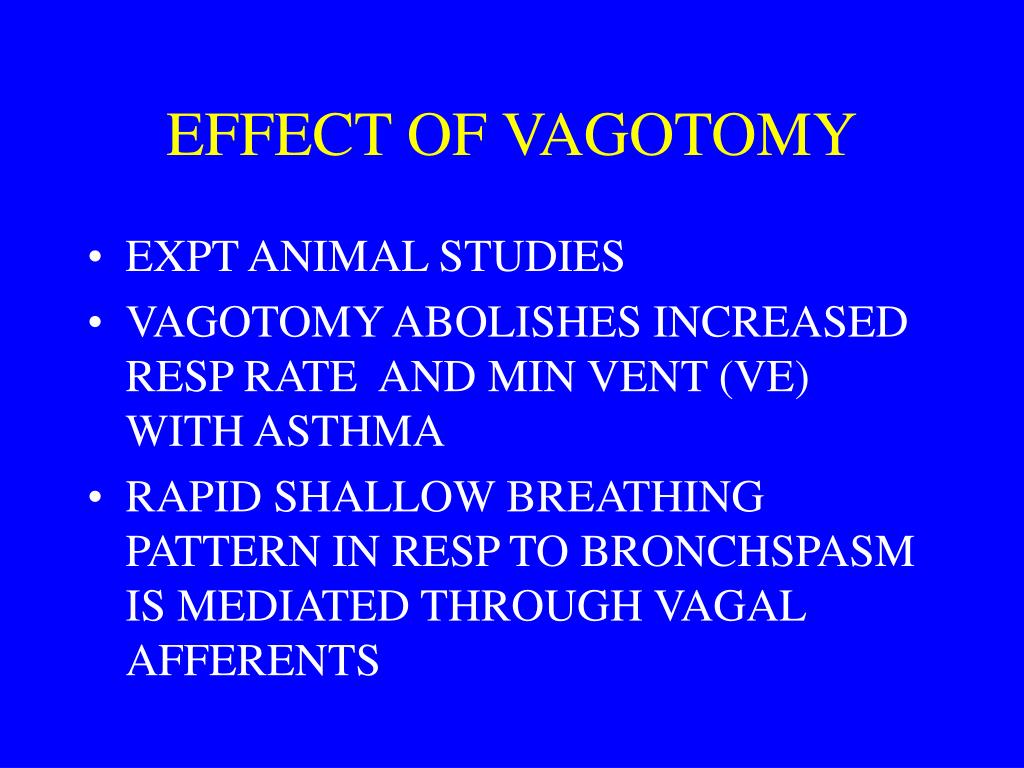 EFFECT OF VAGOTOMY

• EXPT ANIMAL STUDIES
• VAGOTOMY ABOLISHES INCREASED RESP RATE AND MIN VENT (VE) WITH ASTHMA
• RAPID SHALLOW BREATHING PATTERN IN RESP TO BRONCHSPASM IS MEDIATED THROUGH VAGAL AFFERENTS